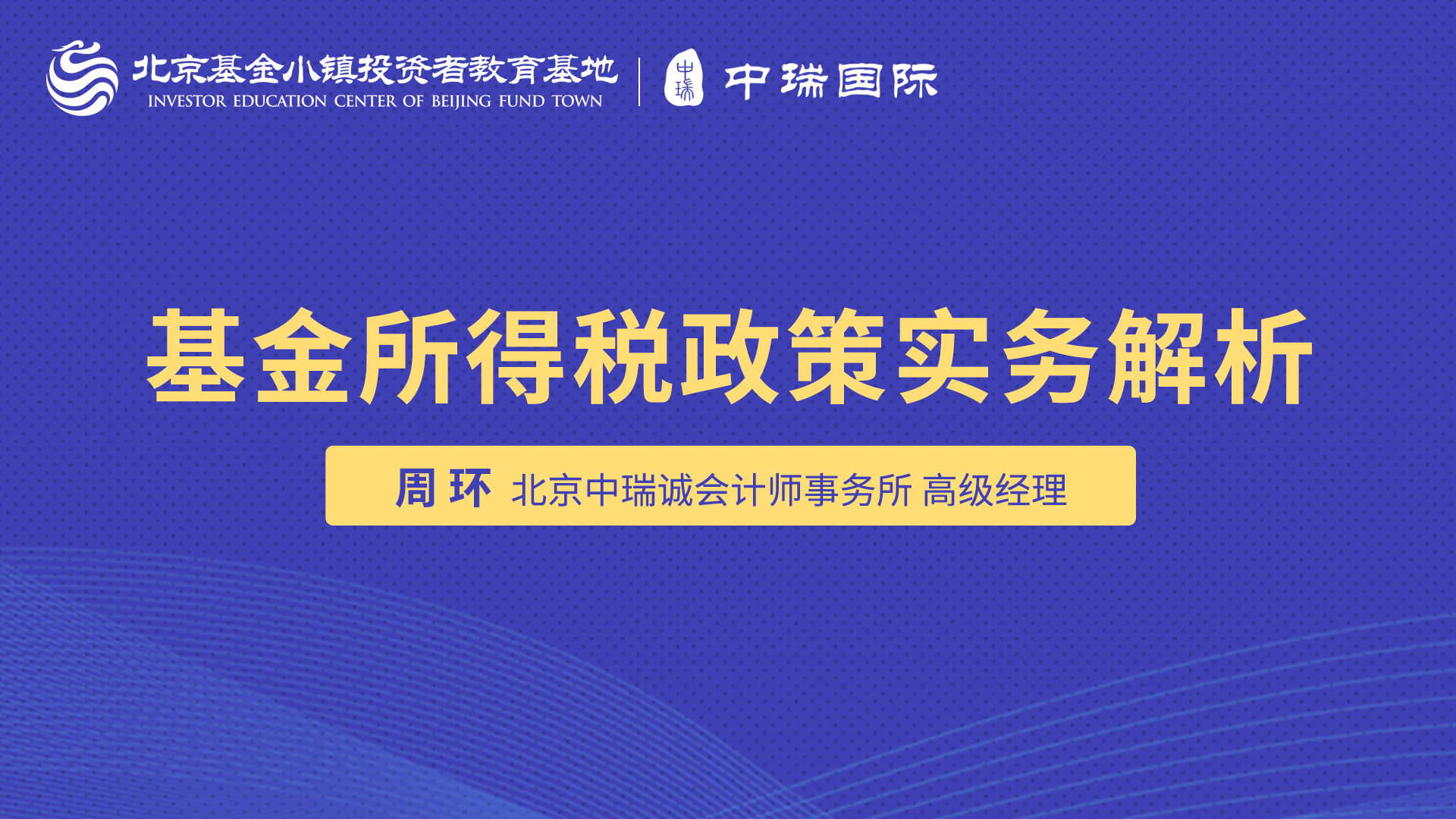 北京基金小镇投资者教育基地
INVESTOR EDUCATION CENTER OF BEIJING FUND TOWN

中瑞

中瑞国际

基金所得税政策实务解析

周 环 北京中瑞诚会计师事务所 高级经理